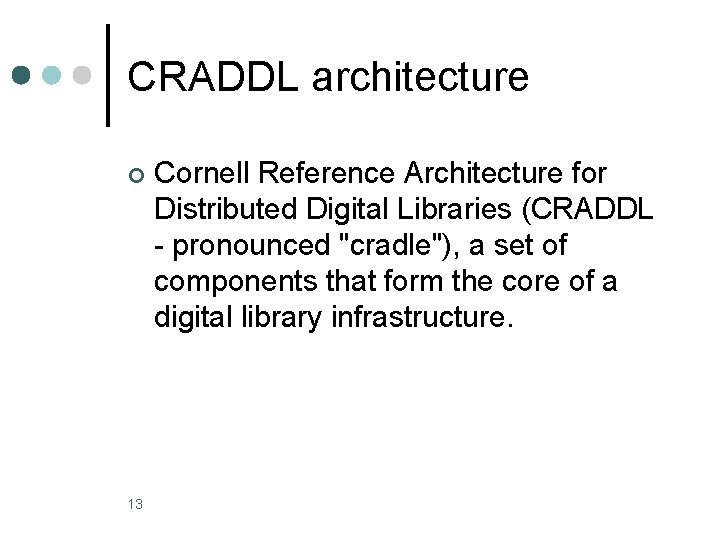 CRADDL architecture

Cornell Reference Architecture for Distributed Digital Libraries (CRADDL - pronounced "cradle"), a set of components that form the core of a digital library infrastructure.

13